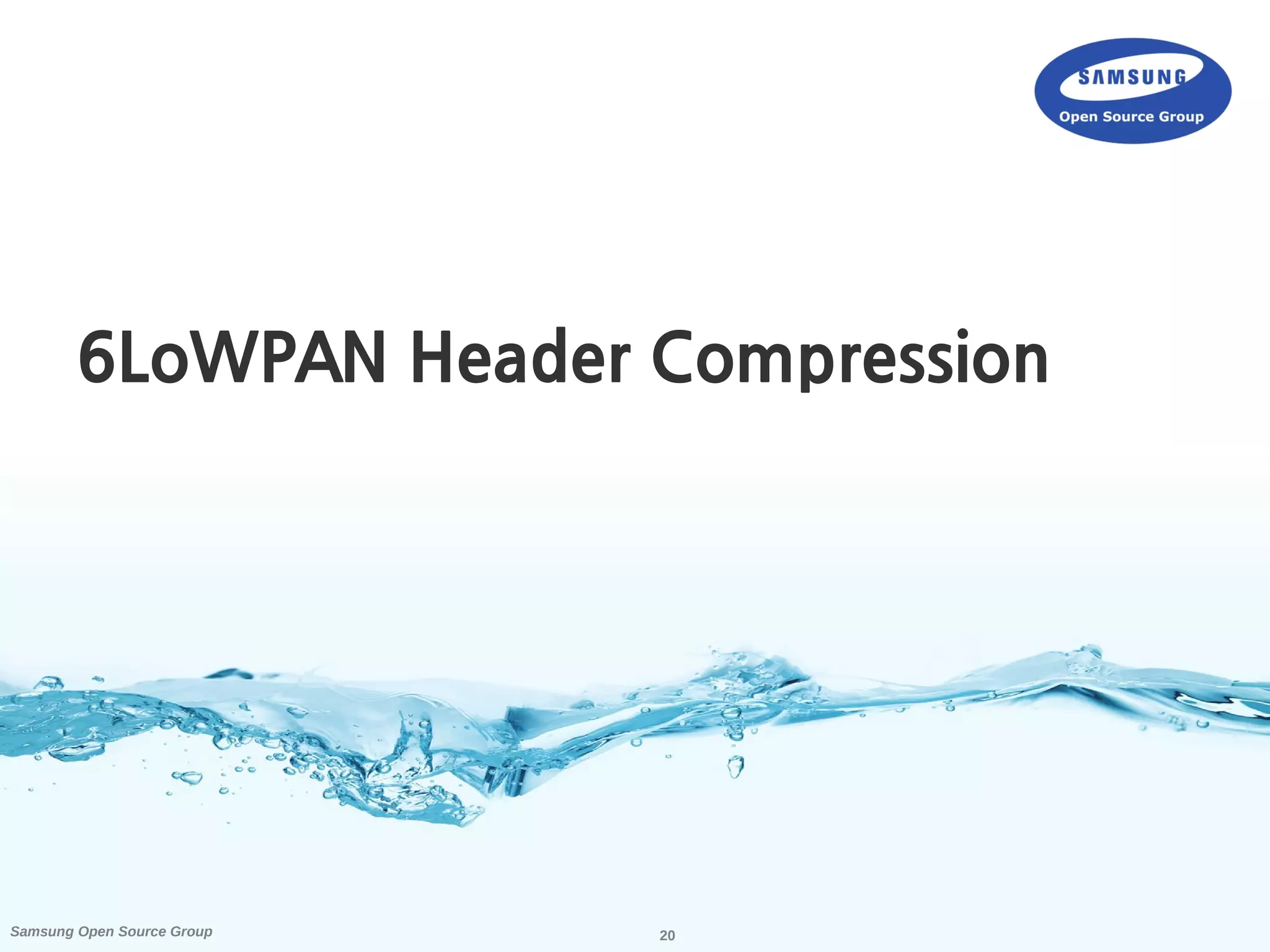 SAMSUNG
Open Source Group

6LoWPAN Header Compression

Samsung Open Source Group

20